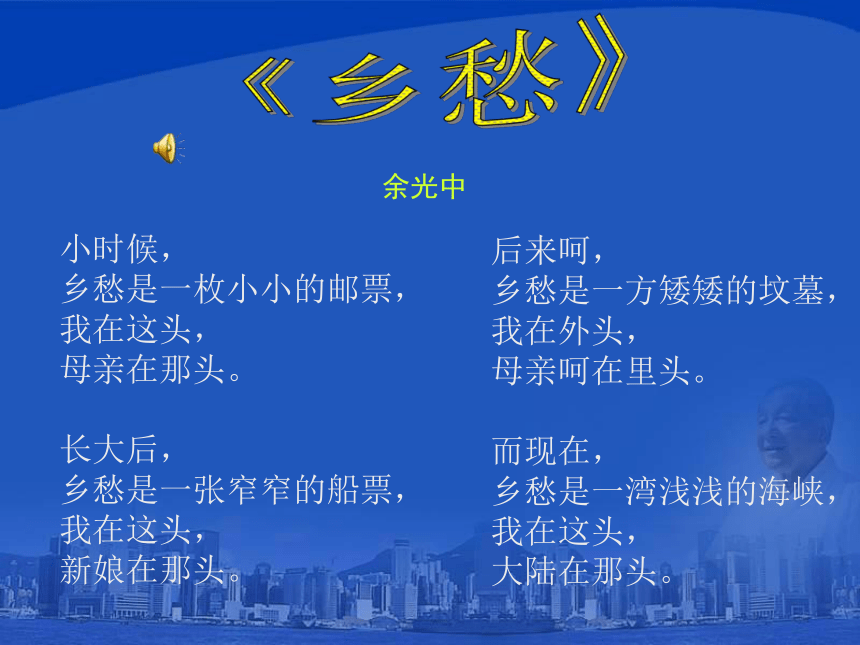 《乡愁》

余光中

小时候，
乡愁是一枚小小的邮票，
我在这头，
母亲在那头。

长大后，
乡愁是一张窄窄的船票，
我在这头，
新娘在那头。

后来呵，
乡愁是一方矮矮的坟墓，
我在外头，
母亲呵在里头。

而现在，
乡愁是一湾浅浅的海峡，
我在这头，
大陆在那头。